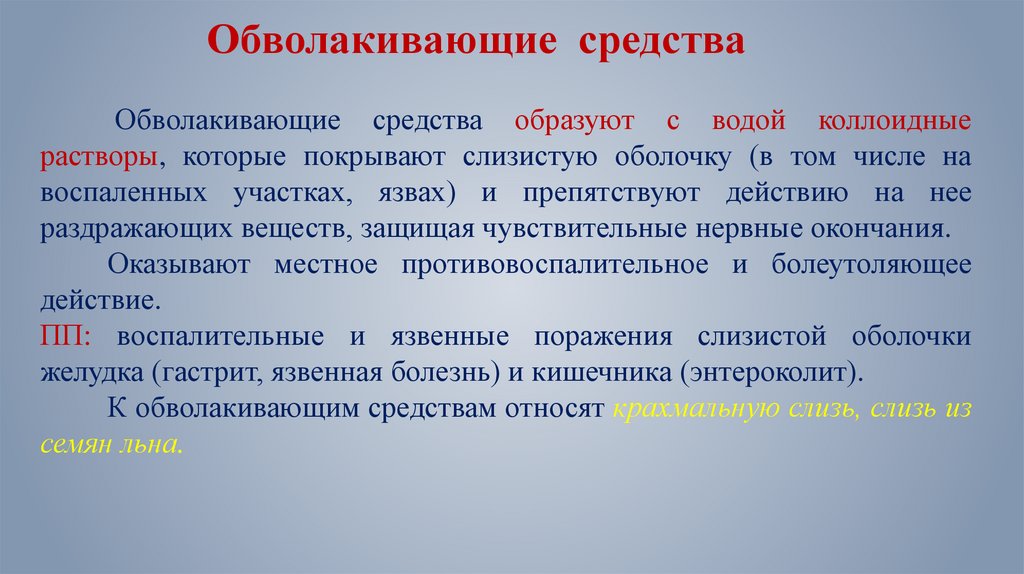 Обволакивающие средства

Обволакивающие средства образуют с водой коллоидные растворы, которые покрывают слизистую оболочку (в том числе на воспаленных участках, язвах) и препятствуют действию на нее раздражающих веществ, защищая чувствительные нервные окончания.

Оказывают местное противовоспалительное и болеутоляющее действие.

ПП: воспалительные и язвенные поражения слизистой оболочки желудка (гастрит, язвенная болезнь) и кишечника (энтероколит).

К обволакивающим средствам относят крахмальную слизь, слизь из семян льна.